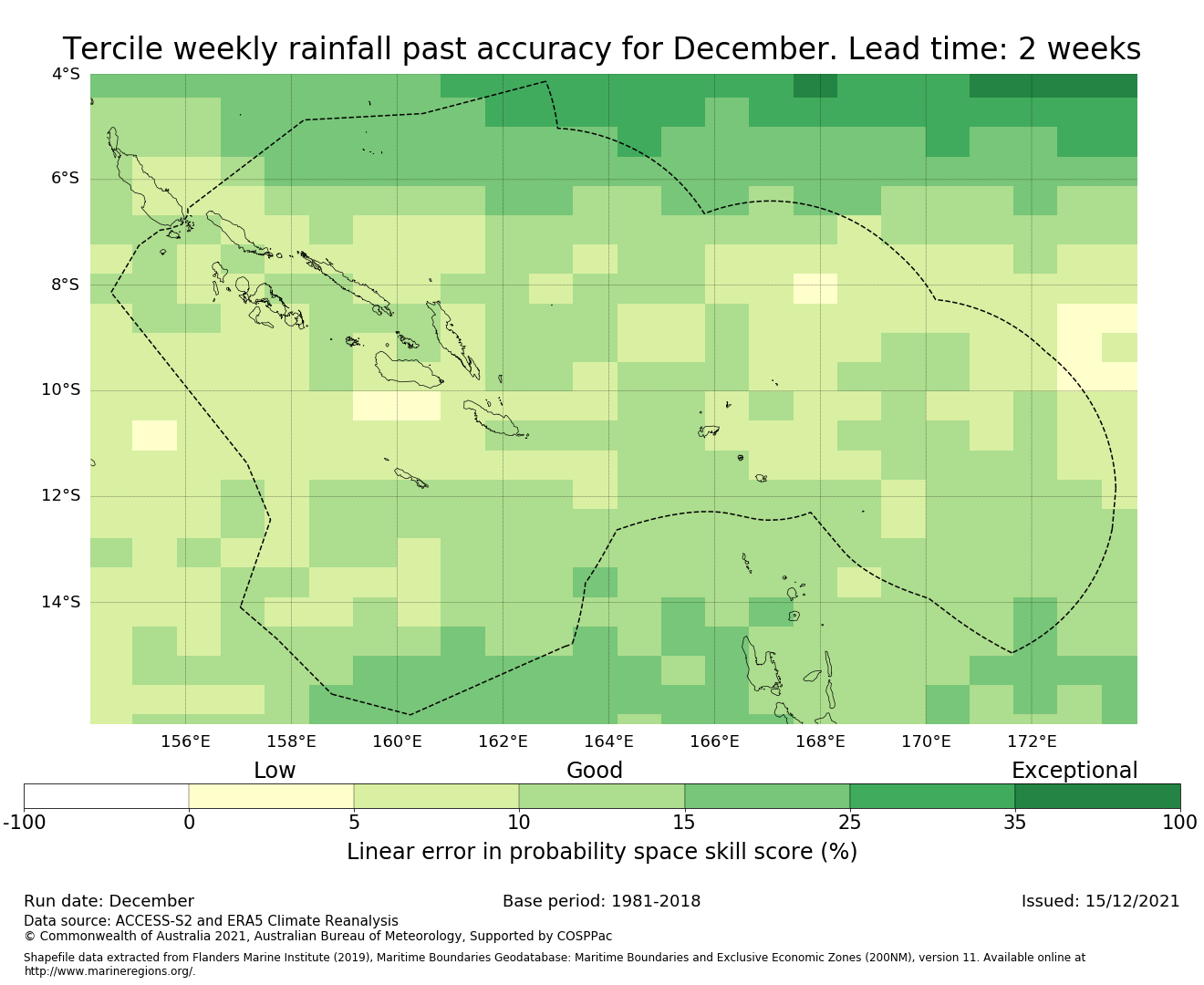 Tercile weekly rainfall past accuracy for December. Lead time: 2 weeks

4°S
6°S
8°S
10°S
12°S
14°S

156°E 158°E 160°E 162°E 164°E 166°E 168°E 170°E 172°E

Low
Good
Exceptional

-100 0 5 10 15 25 35 100

Linear error in probability space skill score (%)

Run date: December
Base period: 1981-2018
Issued: 15/12/2021

Data source: ACCESS-S2 and ERA5 Climate Reanalysis
© Commonwealth of Australia 2021, Australian Bureau of Meteorology, Supported by COSPPac

Shapefile data extracted from Flanders Marine Institute (2019), Maritime Boundaries Geodatabase: Maritime Boundaries and Exclusive Economic Zones (200NM), version 11. Available online at http://www.marineregions.org/.